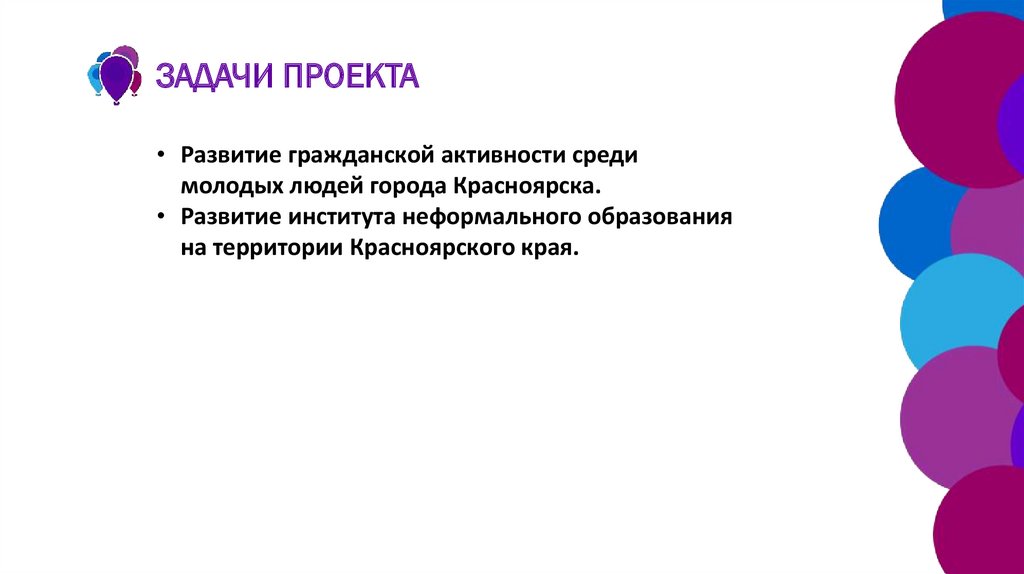 ЗАДАЧИ ПРОЕКТА

• Развитие гражданской активности среди молодых людей города Красноярска.
• Развитие института неформального образования на территории Красноярского края.